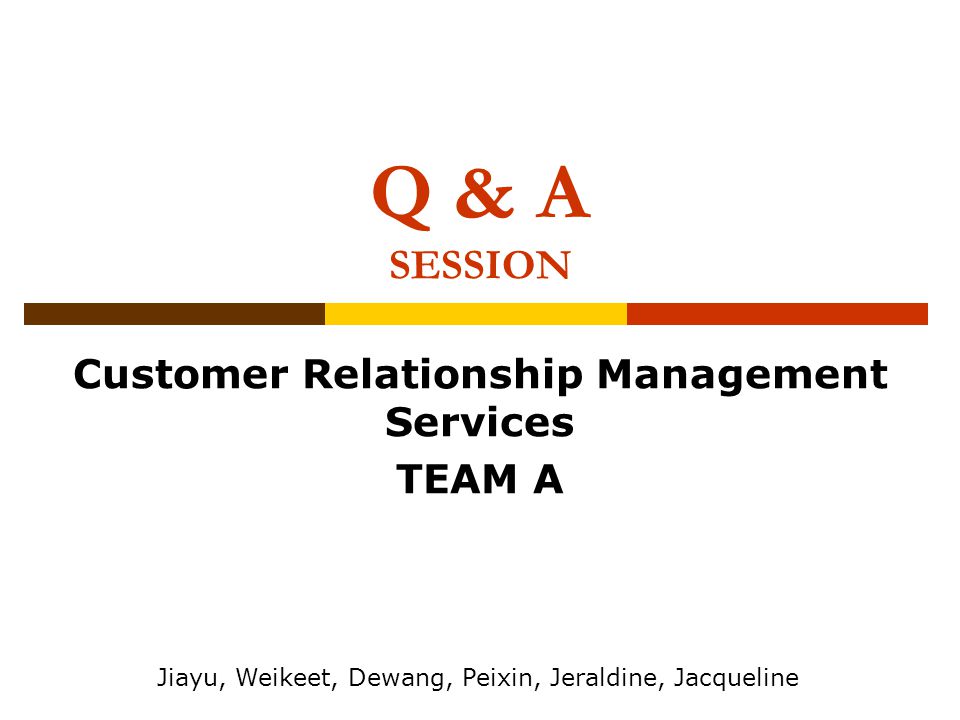 Q & A
SESSION

Customer Relationship Management Services
TEAM A

Jiayu, Weikeet, Dewang, Peixin, Jeraldine, Jacqueline